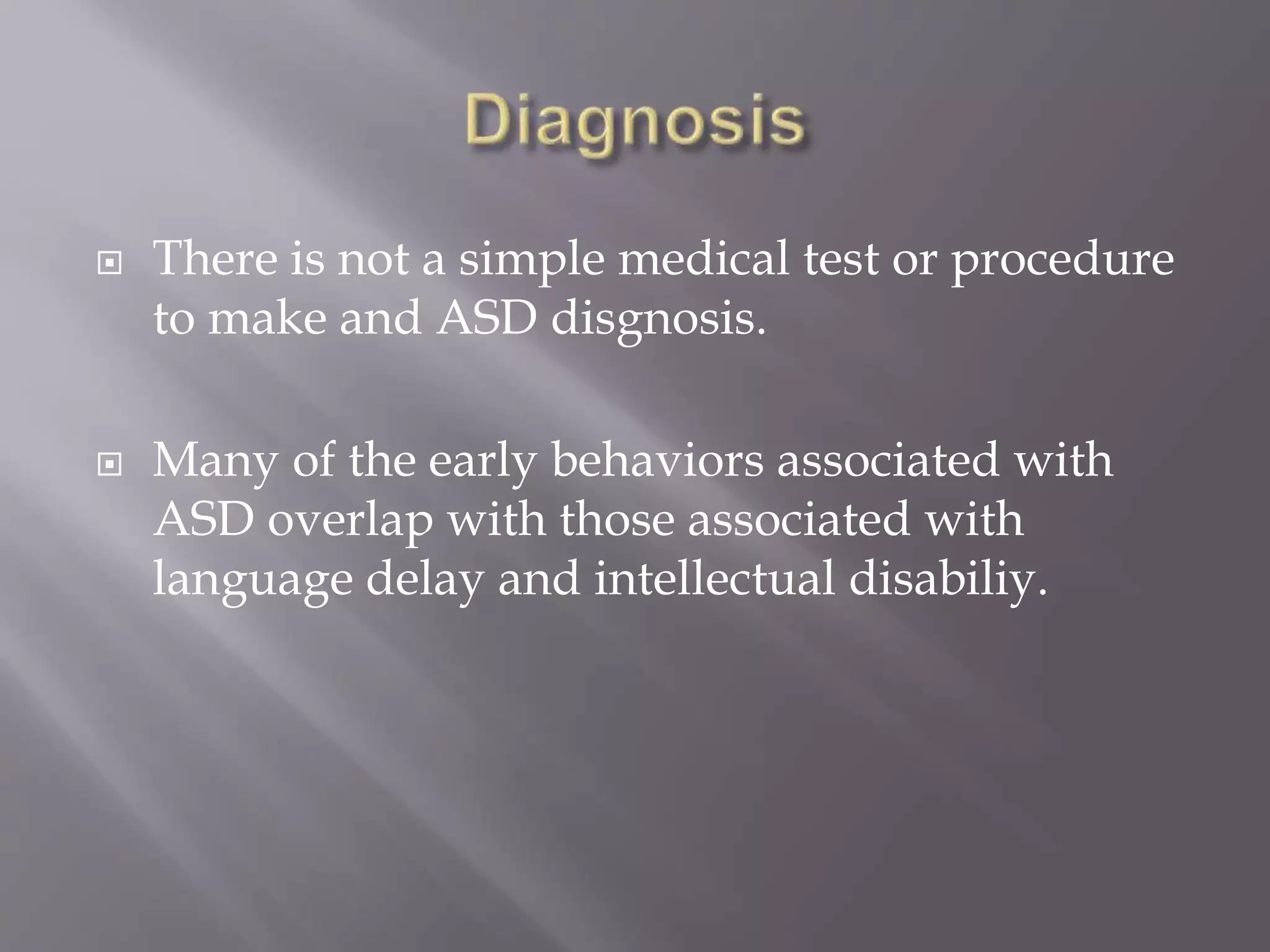 Diagnosis

There is not a simple medical test or procedure to make and ASD disgnosis.

Many of the early behaviors associated with ASD overlap with those associated with language delay and intellectual disabiliy.